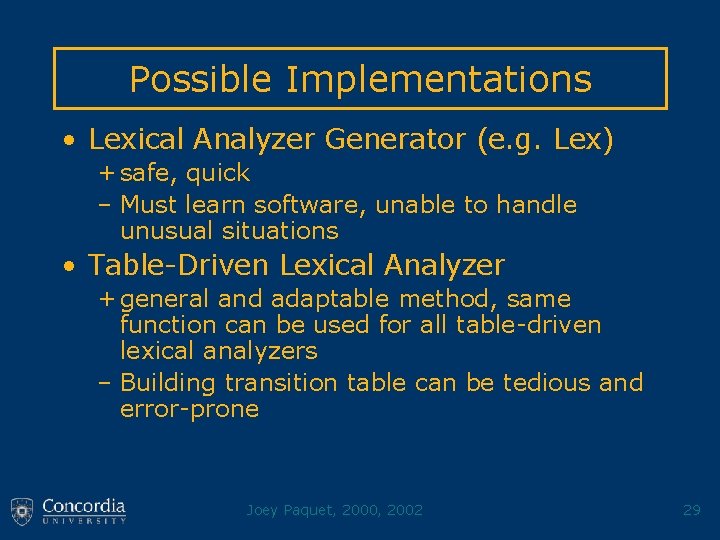 Possible Implementations

• Lexical Analyzer Generator (e.g. Lex)
+ safe, quick
– Must learn software, unable to handle unusual situations

• Table-Driven Lexical Analyzer
+ general and adaptable method, same function can be used for all table-driven lexical analyzers
– Building transition table can be tedious and error-prone

Concordia UNIVERSITY

Joey Paquet, 2000, 2002

29